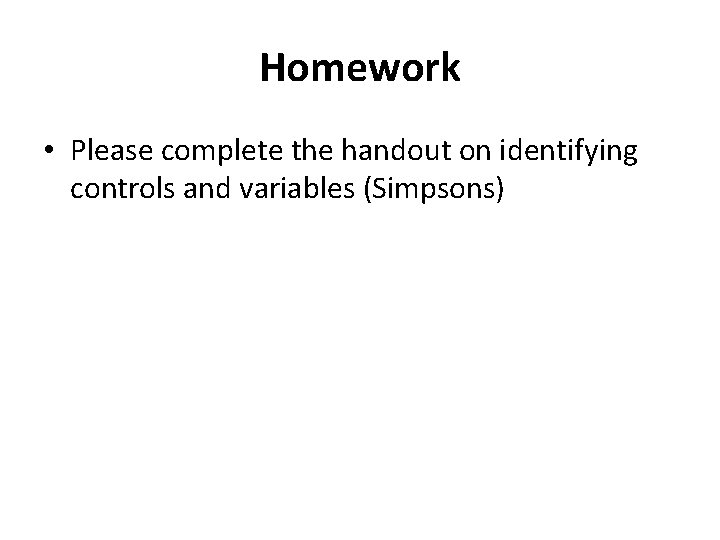 Homework

• Please complete the handout on identifying controls and variables (Simpsons)